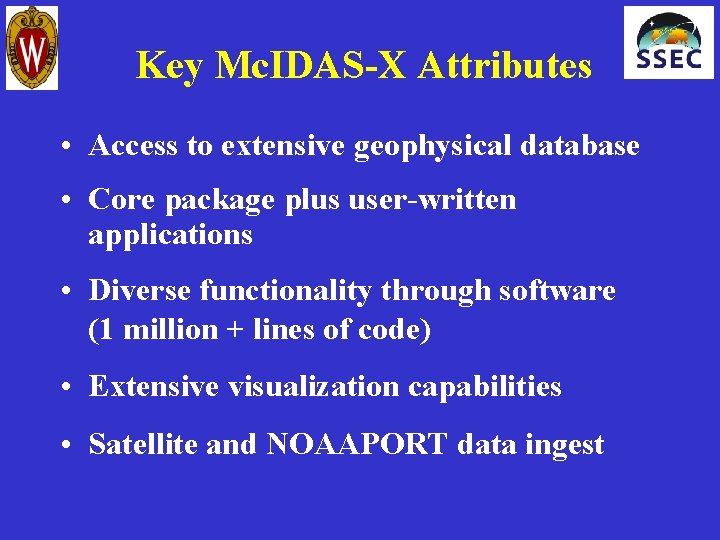 W

SSEC

Key McIDAS-X Attributes

• Access to extensive geophysical database

• Core package plus user-written applications

• Diverse functionality through software (1 million + lines of code)

• Extensive visualization capabilities

• Satellite and NOAAPORT data ingest